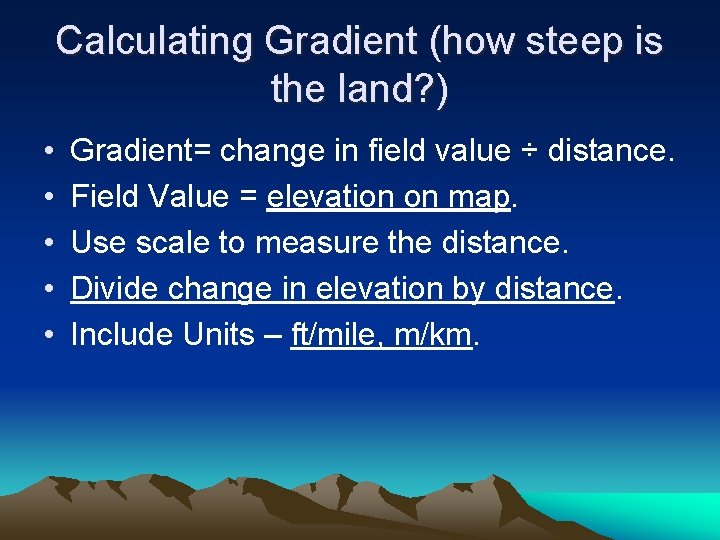 Calculating Gradient (how steep is the land?)

• Gradient= change in field value ÷ distance.
• Field Value = elevation on map.
• Use scale to measure the distance.
• Divide change in elevation by distance.
• Include Units – ft/mile, m/km.